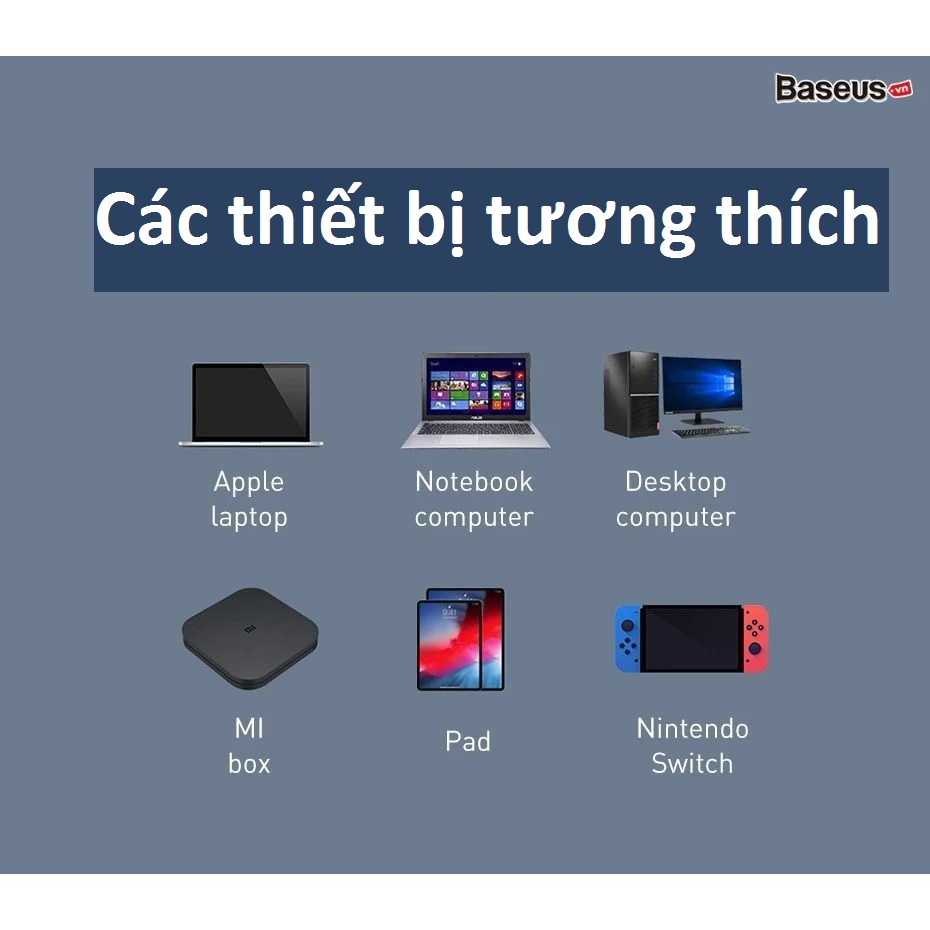 Baseus.vn

Các thiết bị tương thích

Apple laptop

Notebook computer

Desktop computer

MI box

Pad

Nintendo Switch